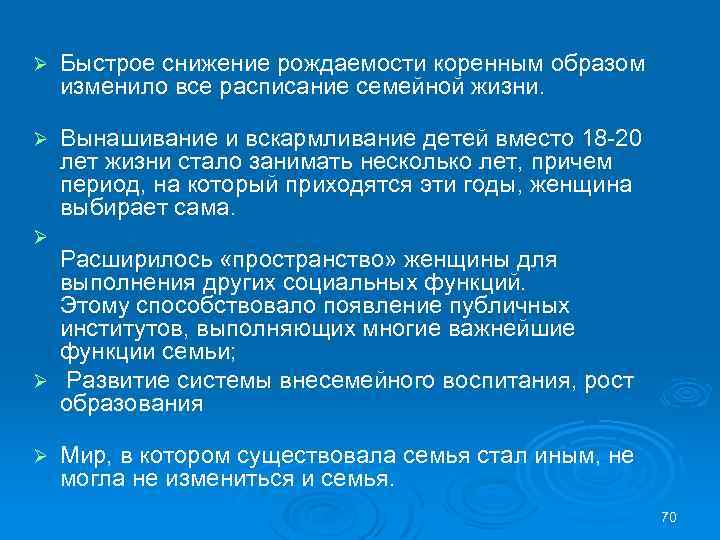 ➢ Быстрое снижение рождаемости коренным образом изменило все расписание семейной жизни.

➢ Вынашивание и вскармливание детей вместо 18-20 лет жизни стало занимать несколько лет, причем период, на который приходятся эти годы, женщина выбирает сама.

➢

Расширилось «пространство» женщины для выполнения других социальных функций.
Этому способствовало появление публичных институтов, выполняющих многие важнейшие функции семьи;

➢ Развитие системы внесемейного воспитания, рост образования

➢ Мир, в котором существовала семья стал иным, не могла не измениться и семья.

70